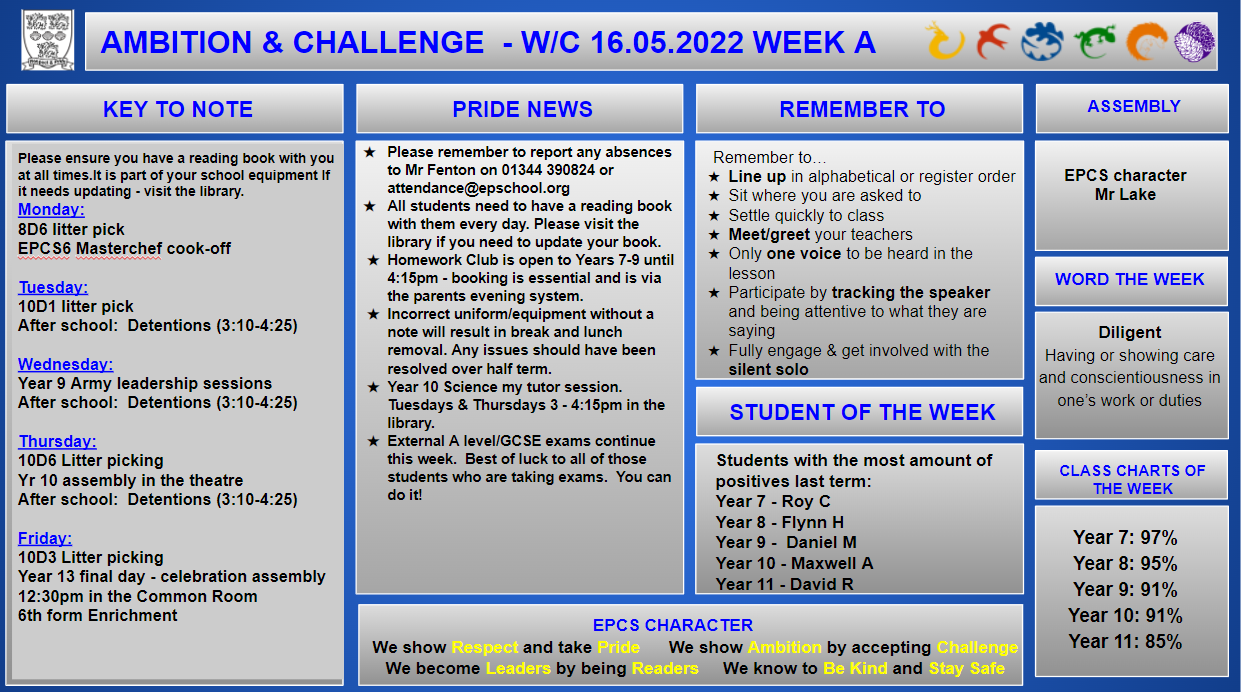 AMBITION & CHALLENGE - W/C 16.05.2022 WEEK A

KEY TO NOTE

Please ensure you have a reading book with you at all times.It is part of your school equipment If it needs updating - visit the library.

Monday:
8D6 litter pick
EPCS6 Masterchef cook-off

Tuesday:
10D1 litter pick
After school: Detentions (3:10-4:25)

Wednesday:
Year 9 Army leadership sessions
After school: Detentions (3:10-4:25)

Thursday:
10D6 Litter picking
Yr 10 assembly in the theatre
After school: Detentions (3:10-4:25)

Friday:
10D3 Litter picking
Year 13 final day - celebration assembly 12:30pm in the Common Room
6th form Enrichment

PRIDE NEWS

★ Please remember to report any absences to Mr Fenton on 01344 390824 or attendance@epschool.org
★ All students need to have a reading book with them every day. Please visit the library if you need to update your book.
★ Homework Club is open to Years 7-9 until 4:15pm - booking is essential and is via the parents evening system.
★ Incorrect uniform/equipment without a note will result in break and lunch removal. Any issues should have been resolved over half term.
★ Year 10 Science my tutor session. Tuesdays & Thursdays 3 - 4:15pm in the library.
★ External A level/GCSE exams continue this week. Best of luck to all of those students who are taking exams. You can do it!

REMEMBER TO

Remember to…
★ Line up in alphabetical or register order
★ Sit where you are asked to
★ Settle quickly to class
★ Meet/greet your teachers
★ Only one voice to be heard in the lesson
★ Participate by tracking the speaker and being attentive to what they are saying
★ Fully engage & get involved with the silent solo

STUDENT OF THE WEEK

Students with the most amount of positives last term:
Year 7 - Roy C
Year 8 - Flynn H
Year 9 - Daniel M
Year 10 - Maxwell A
Year 11 - David R

ASSEMBLY

EPCS character
Mr Lake

WORD THE WEEK

Diligent
Having or showing care and conscientiousness in one's work or duties

CLASS CHARTS OF THE WEEK

Year 7: 97%
Year 8: 95%
Year 9: 91%
Year 10: 91%
Year 11: 85%

EPCS CHARACTER
We show Respect and take Pride We show Ambition by accepting Challenge
We become Leaders by being Readers We know to Be Kind and Stay Safe